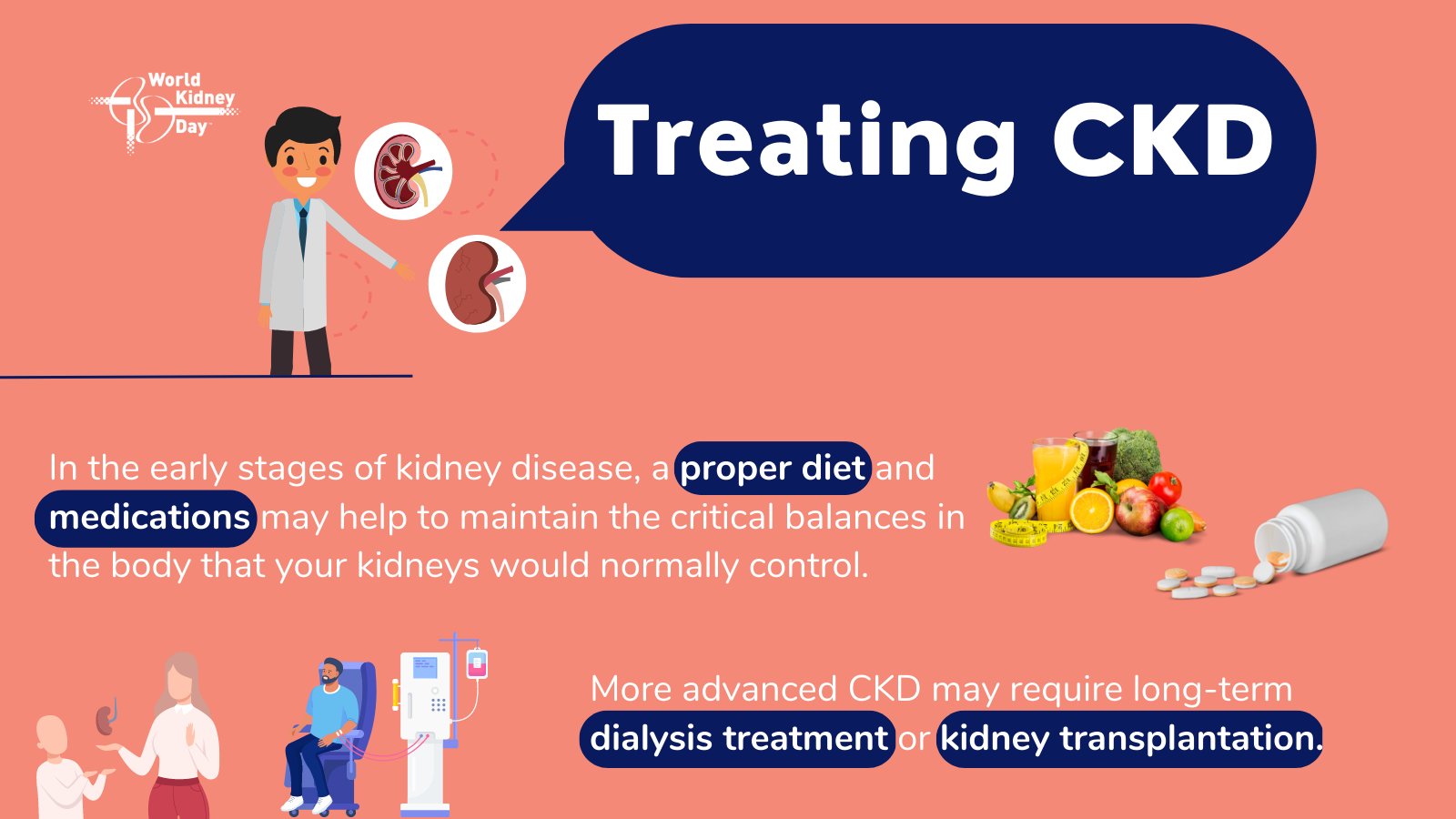 World Kidney Day

Treating CKD

In the early stages of kidney disease, a proper diet and medications may help to maintain the critical balances in the body that your kidneys would normally control.

More advanced CKD may require long-term dialysis treatment or kidney transplantation.